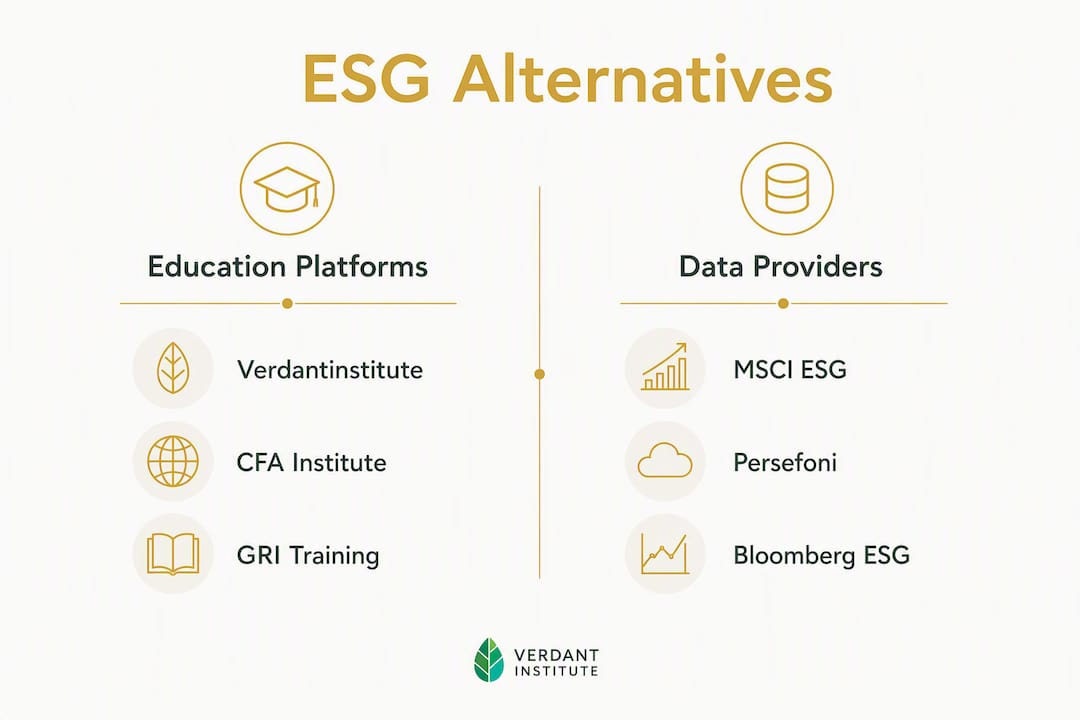 ESG Alternatives

Education Platforms

Verdantinstitute

CFA Institute

GRI Training

Data Providers

MSCI ESG

Persefoni

Bloomberg ESG

VERDANT INSTITUTE